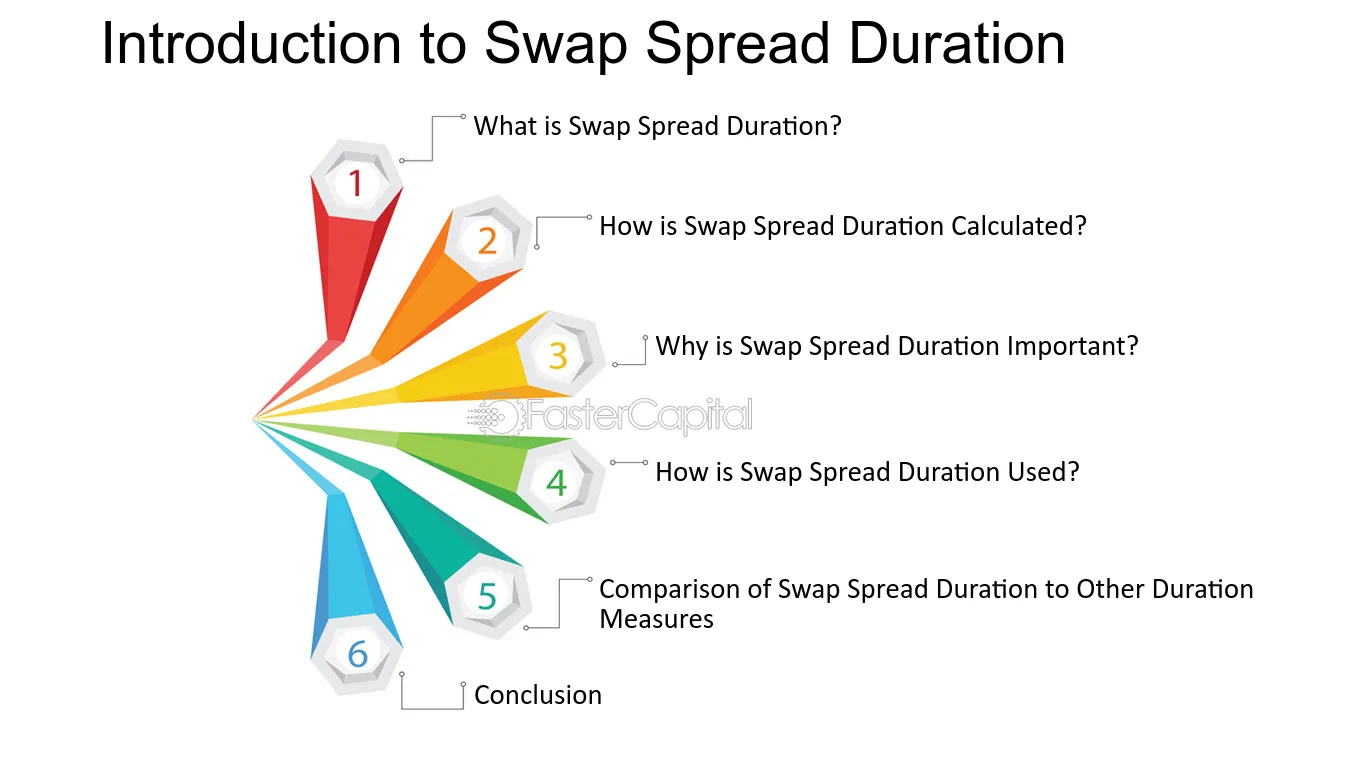 Introduction to Swap Spread Duration

1

What is Swap Spread Duration?

2

How is Swap Spread Duration Calculated?

3

Why is Swap Spread Duration Important?

4

How is Swap Spread Duration Used?

5

Comparison of Swap Spread Duration to Other Duration Measures

6

Conclusion

FasterCapital